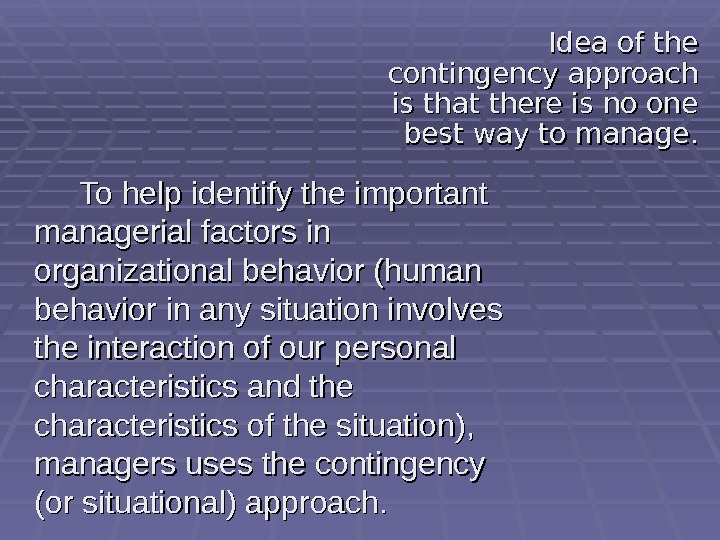 Idea of the contingency approach is that there is no one best way to manage.

To help identify the important managerial factors in organizational behavior (human behavior in any situation involves the interaction of our personal characteristics and the characteristics of the situation), managers uses the contingency (or situational) approach.